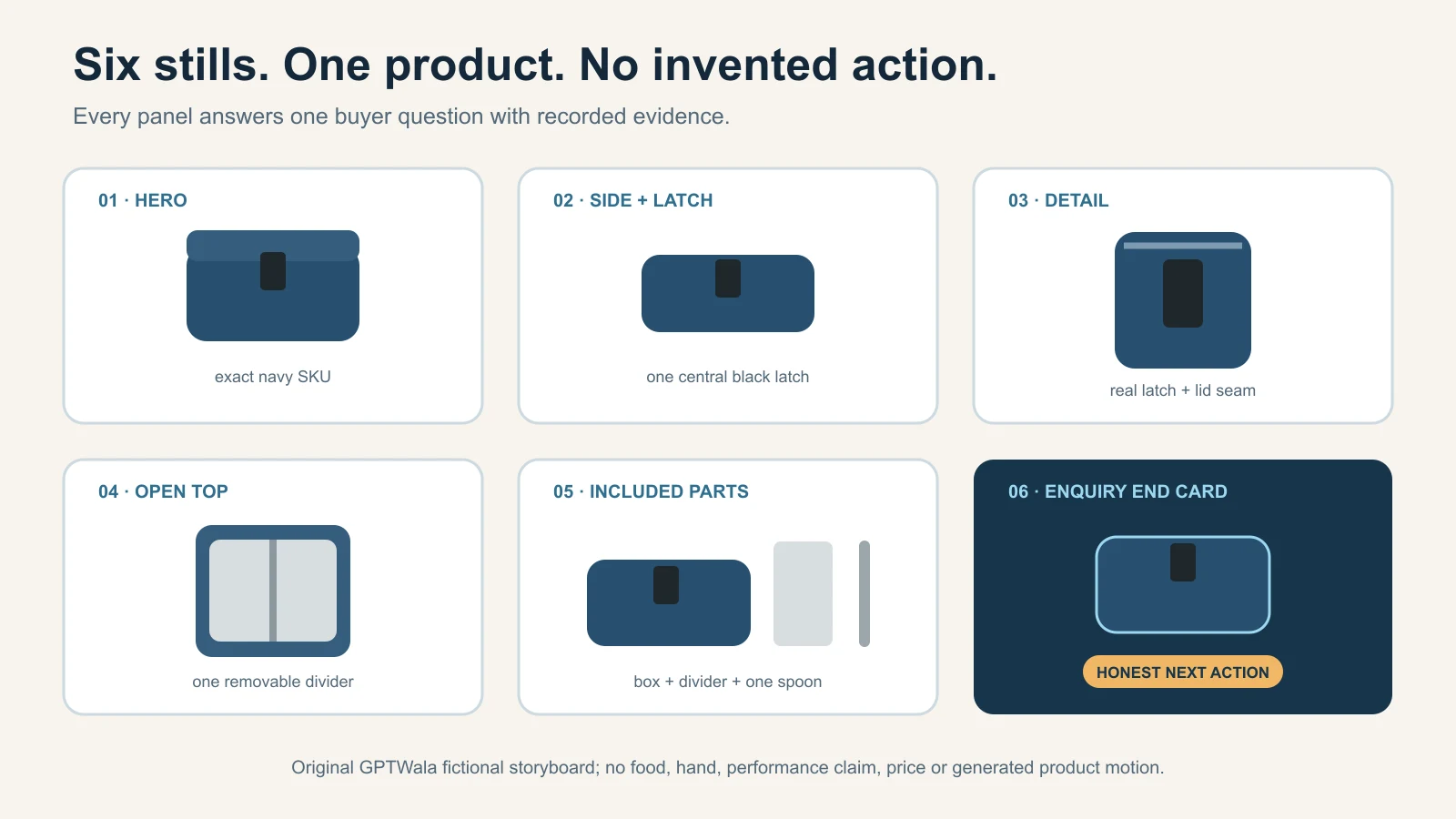 Six stills. One product. No invented action.

Every panel answers one buyer question with recorded evidence.

01 · HERO

exact navy SKU

02 · SIDE + LATCH

one central black latch

03 · DETAIL

real latch + lid seam

04 · OPEN TOP

one removable divider

05 · INCLUDED PARTS

box + divider + one spoon

06 · ENQUIRY END CARD

HONEST NEXT ACTION

Original GPTWala fictional storyboard; no food, hand, performance claim, price or generated product motion.